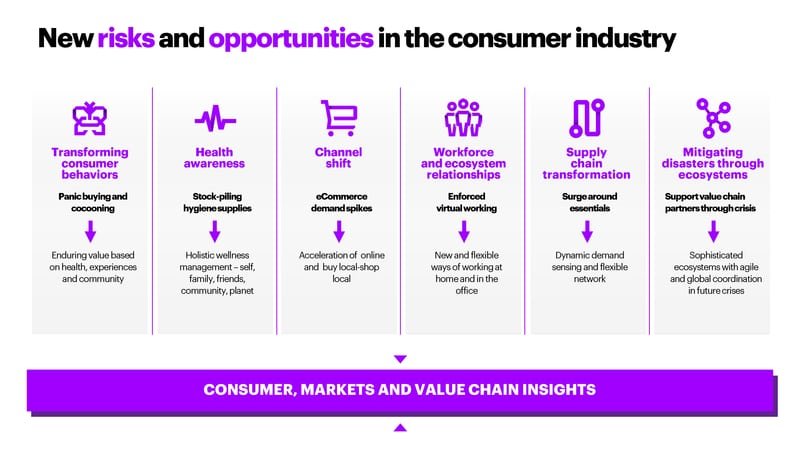 New risks and opportunities in the consumer industry

Transforming consumer behaviors

Panic buying and cocooning

Enduring value based on health, experiences and community

Health awareness

Stock-piling hygiene supplies

Holistic wellness management – self, family, friends, community, planet

Channel shift

eCommerce demand spikes

Acceleration of online and buy local-shop local

Workforce and ecosystem relationships

Enforced virtual working

New and flexible ways of working at home and in the office

Supply chain transformation

Surge around essentials

Dynamic demand sensing and flexible network

Mitigating disasters through ecosystems

Support value chain partners through crisis

Sophisticated ecosystems with agile and global coordination in future crises

CONSUMER, MARKETS AND VALUE CHAIN INSIGHTS